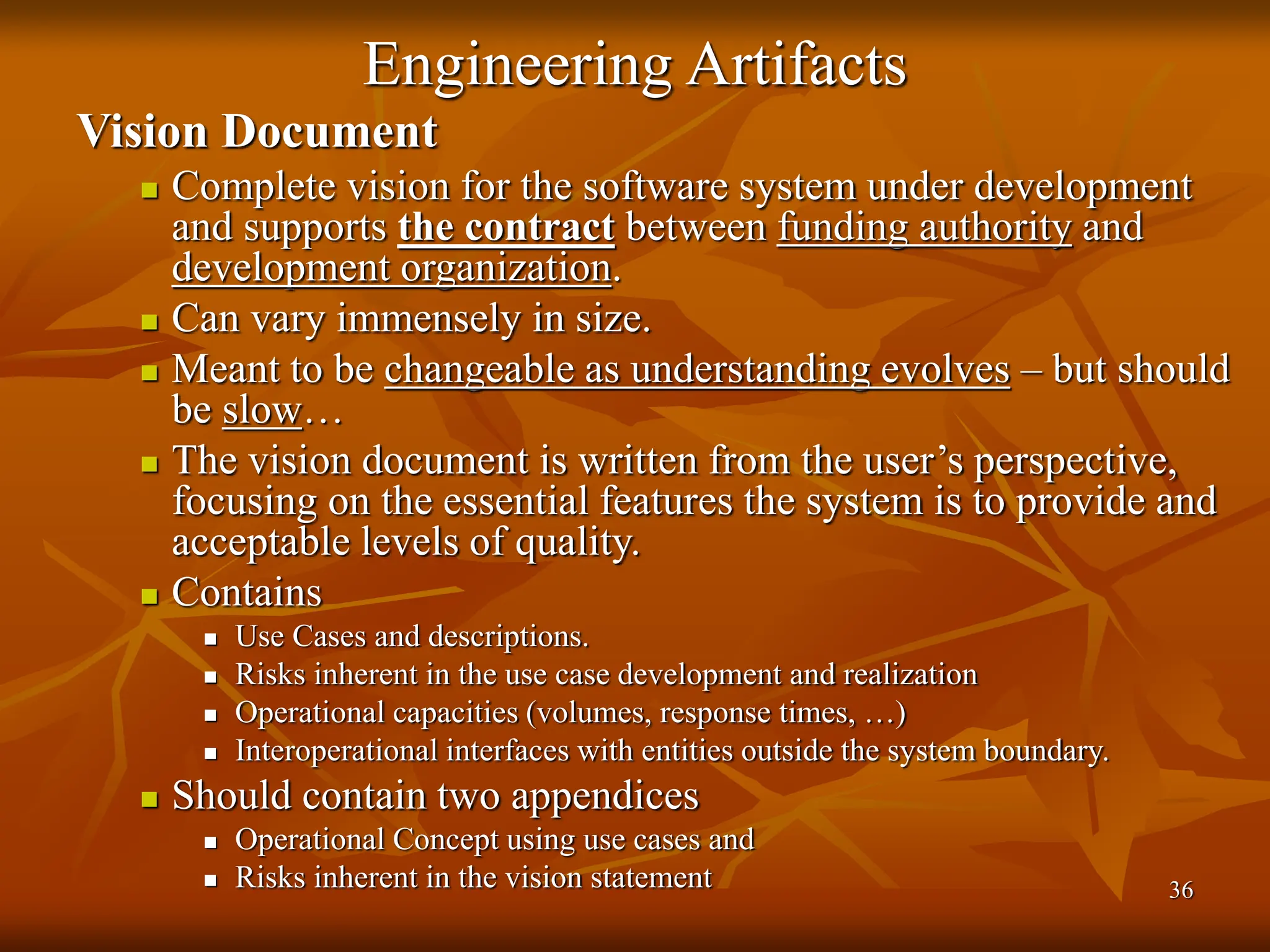 Engineering Artifacts

Vision Document

- Complete vision for the software system under development and supports the contract between funding authority and development organization.
- Can vary immensely in size.
- Meant to be changeable as understanding evolves – but should be slow…
- The vision document is written from the user’s perspective, focusing on the essential features the system is to provide and acceptable levels of quality.
- Contains
  - Use Cases and descriptions.
  - Risks inherent in the use case development and realization
  - Operational capacities (volumes, response times, …)
  - Interoperational interfaces with entities outside the system boundary.
- Should contain two appendices
  - Operational Concept using use cases and
  - Risks inherent in the vision statement

36